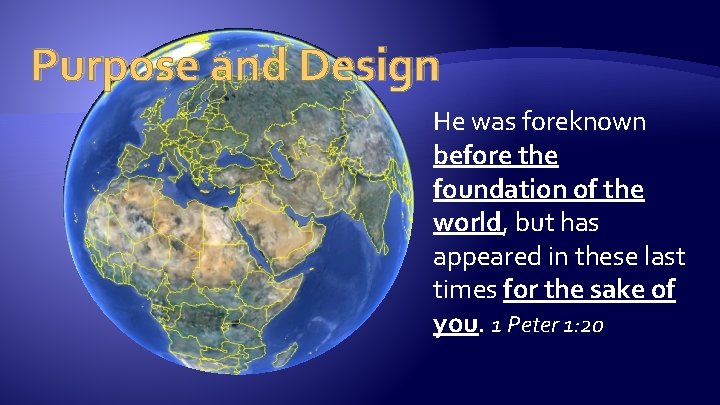 Purpose and Design

He was foreknown before the foundation of the world, but has appeared in these last times for the sake of you. 1 Peter 1:20